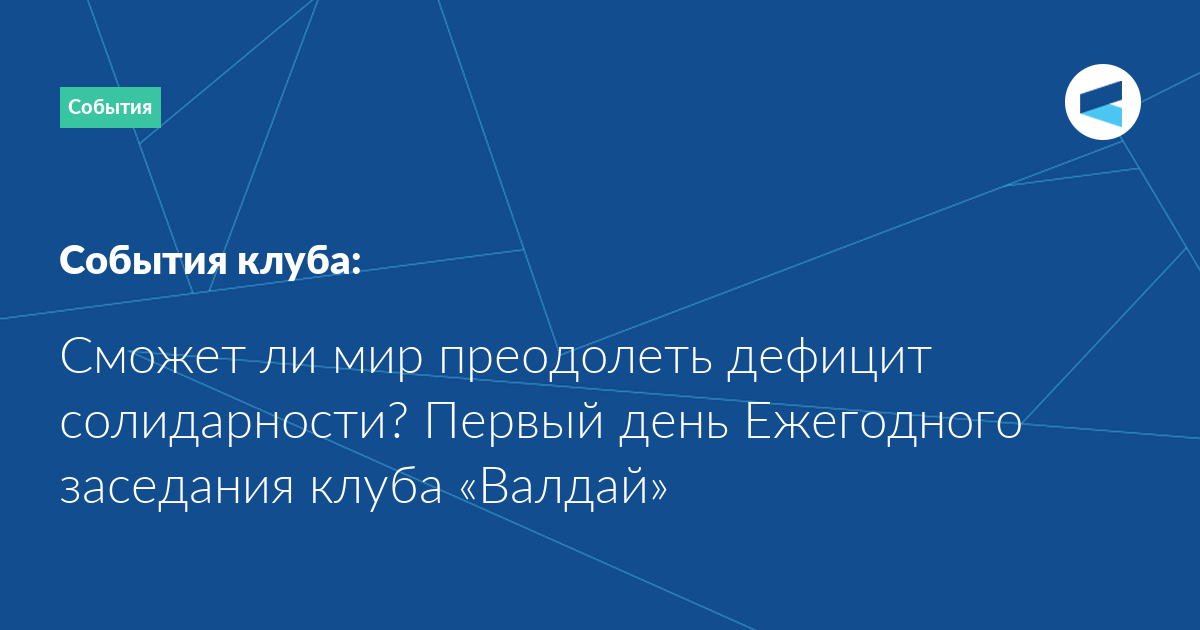 События

События клуба:

Сможет ли мир преодолеть дефицит солидарности? Первый день Ежегодного заседания клуба «Валдай»